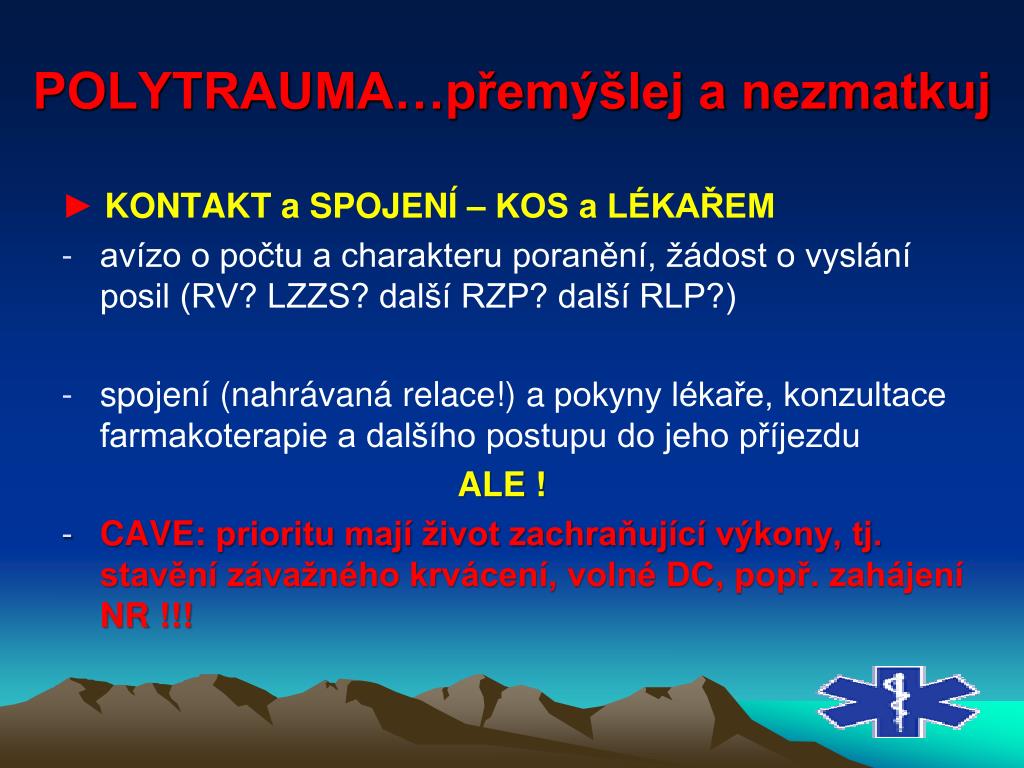 POLYTRAUMA…přemýšlej a nezmatkuj

► KONTAKT a SPOJENÍ – KOS a LÉKAŘEM

- avízo o počtu a charakteru poranění, žádost o vyslání posil (RV? LZZS? další RZP? další RLP?)

- spojení (nahrávaná relace!) a pokyny lékaře, konzultace farmakoterapie a dalšího postupu do jeho příjezdu

ALE !

- CAVE: prioritu mají život zachraňující výkony, tj. stavění závažného krvácení, volné DC, popř. zahájení NR !!!